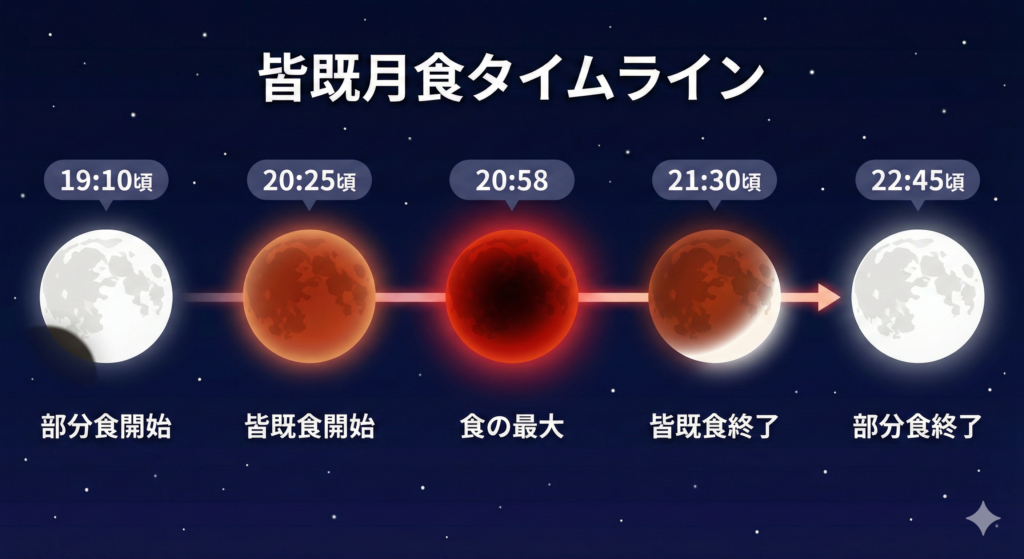 皆既月食タイムライン

19:10頃
部分食開始

20:25頃
皆既食開始

20:58
食の最大

21:30頃
皆既食終了

22:45頃
部分食終了